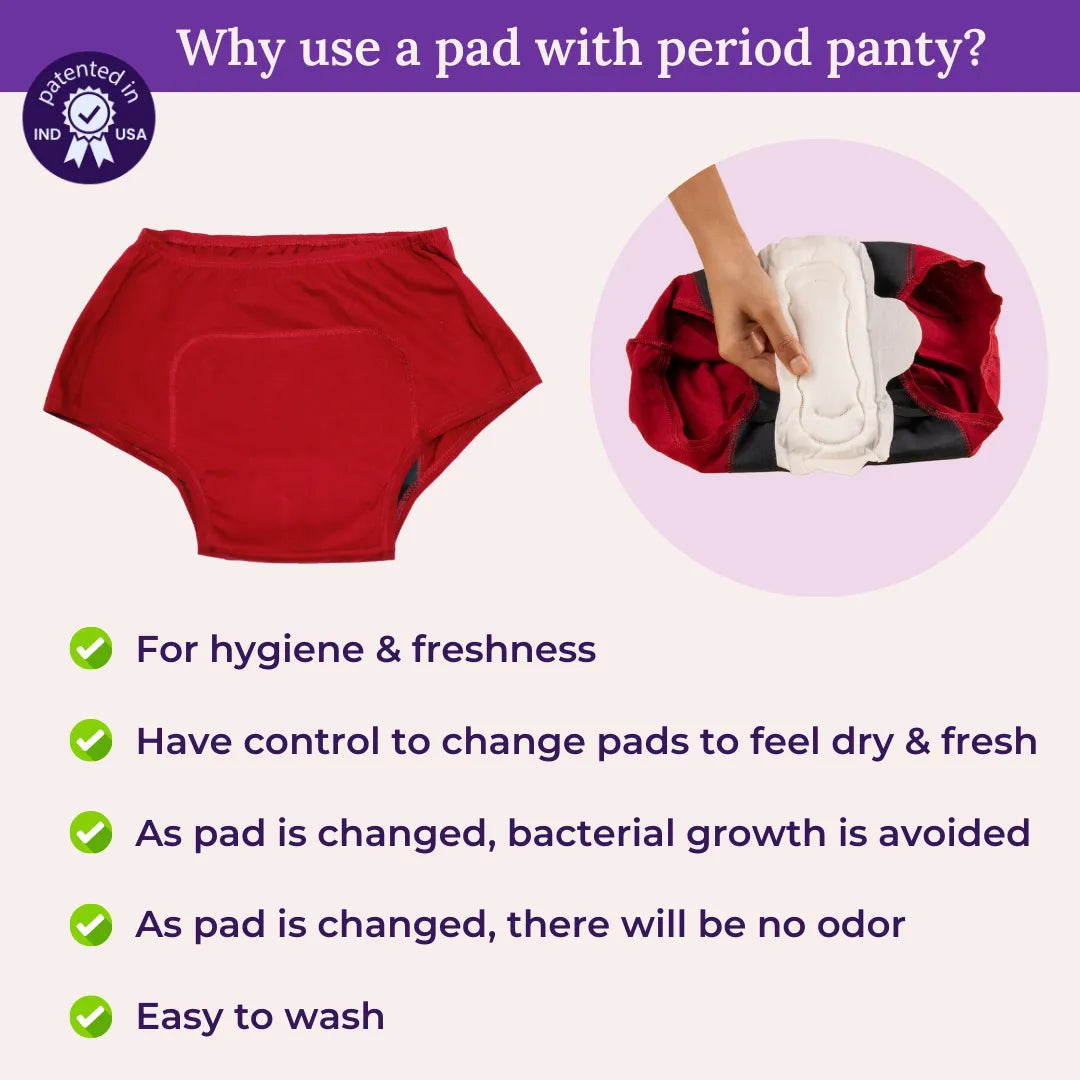 Why use a pad with period panty?

patented in
IND USA

For hygiene & freshness

Have control to change pads to feel dry & fresh

As pad is changed, bacterial growth is avoided

As pad is changed, there will be no odor

Easy to wash